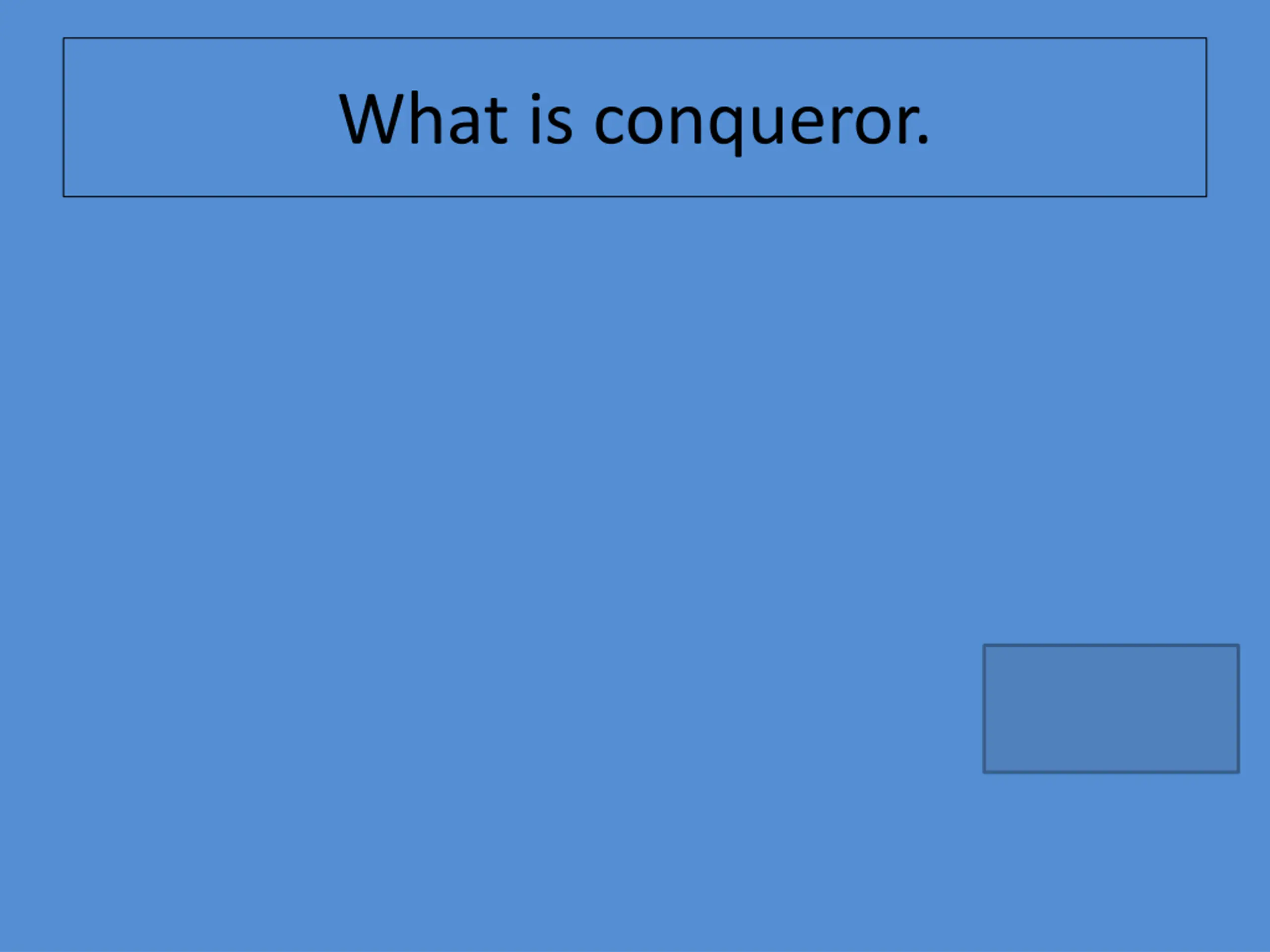 What is conqueror.